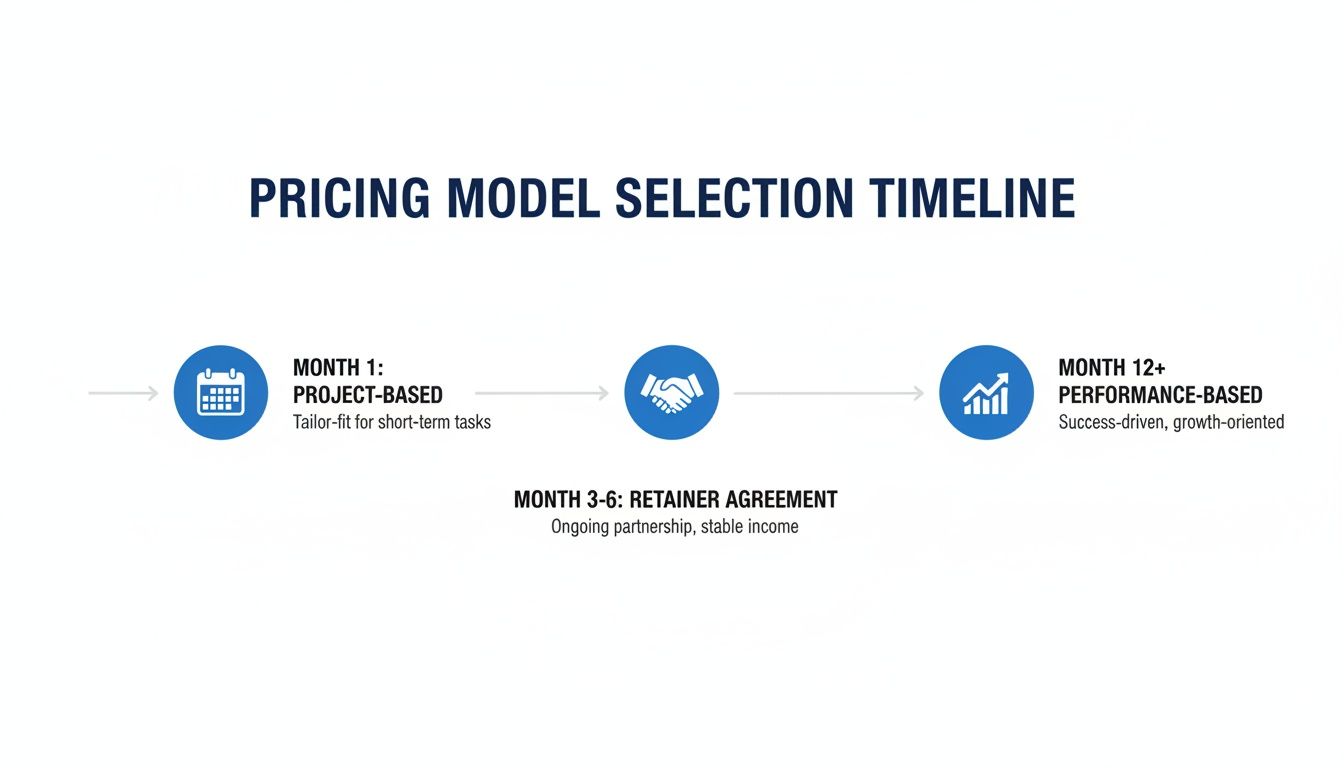 PRICING MODEL SELECTION TIMELINE

MONTH 1:
PROJECT-BASED
Tailor-fit for short-term tasks

MONTH 3-6: RETAINER AGREEMENT
Ongoing partnership, stable income

MONTH 12+
PERFORMANCE-BASED
Success-driven, growth-oriented